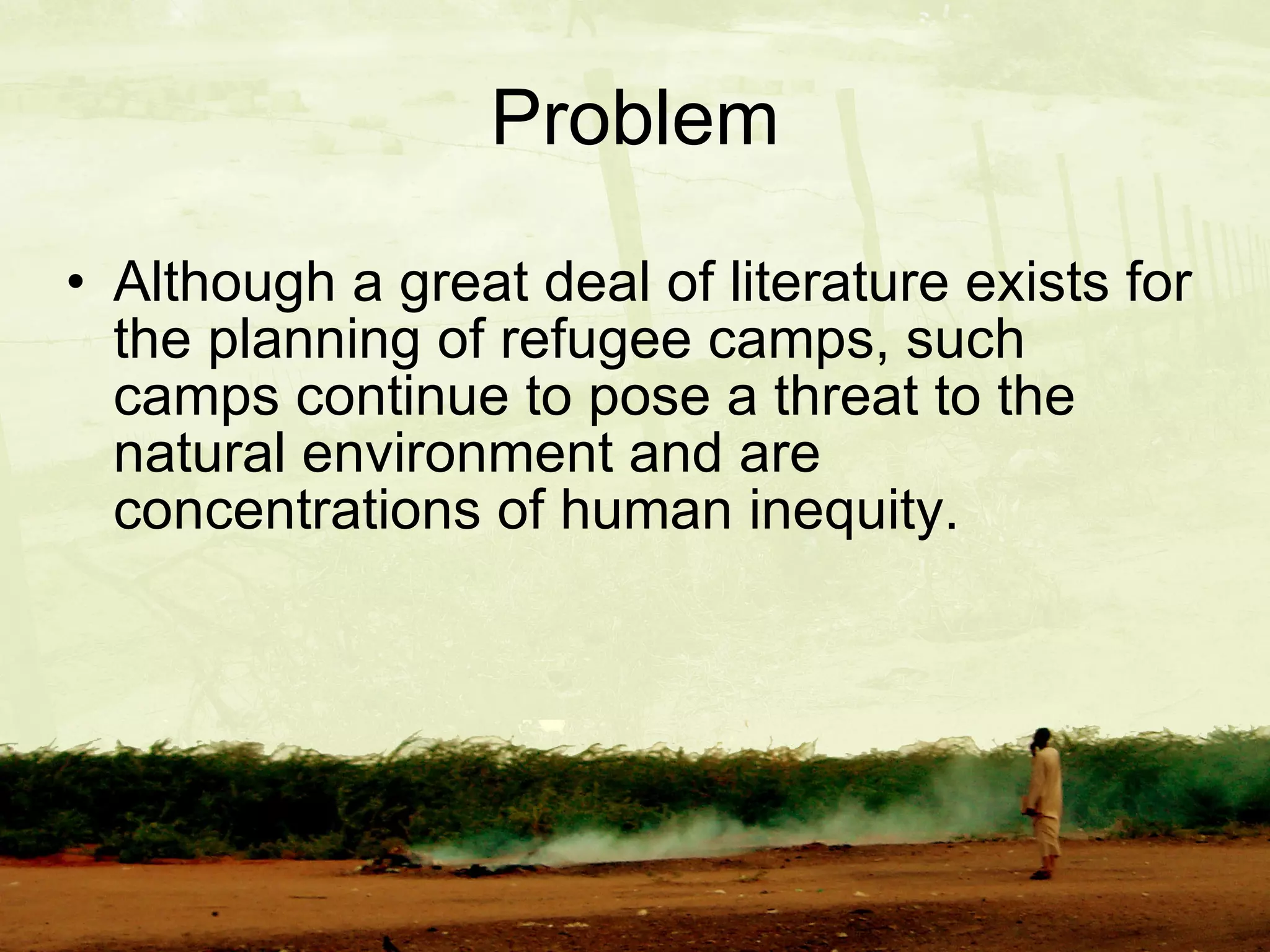 Problem

• Although a great deal of literature exists for the planning of refugee camps, such camps continue to pose a threat to the natural environment and are concentrations of human inequity.